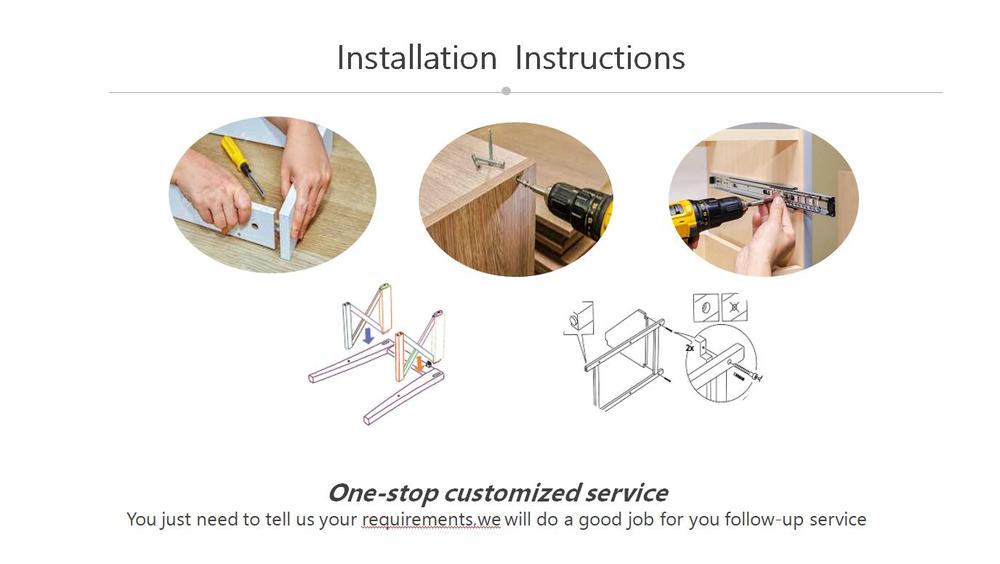 Installation Instructions

2x

One-stop customized service

You just need to tell us your requirements.we will do a good job for you follow-up service